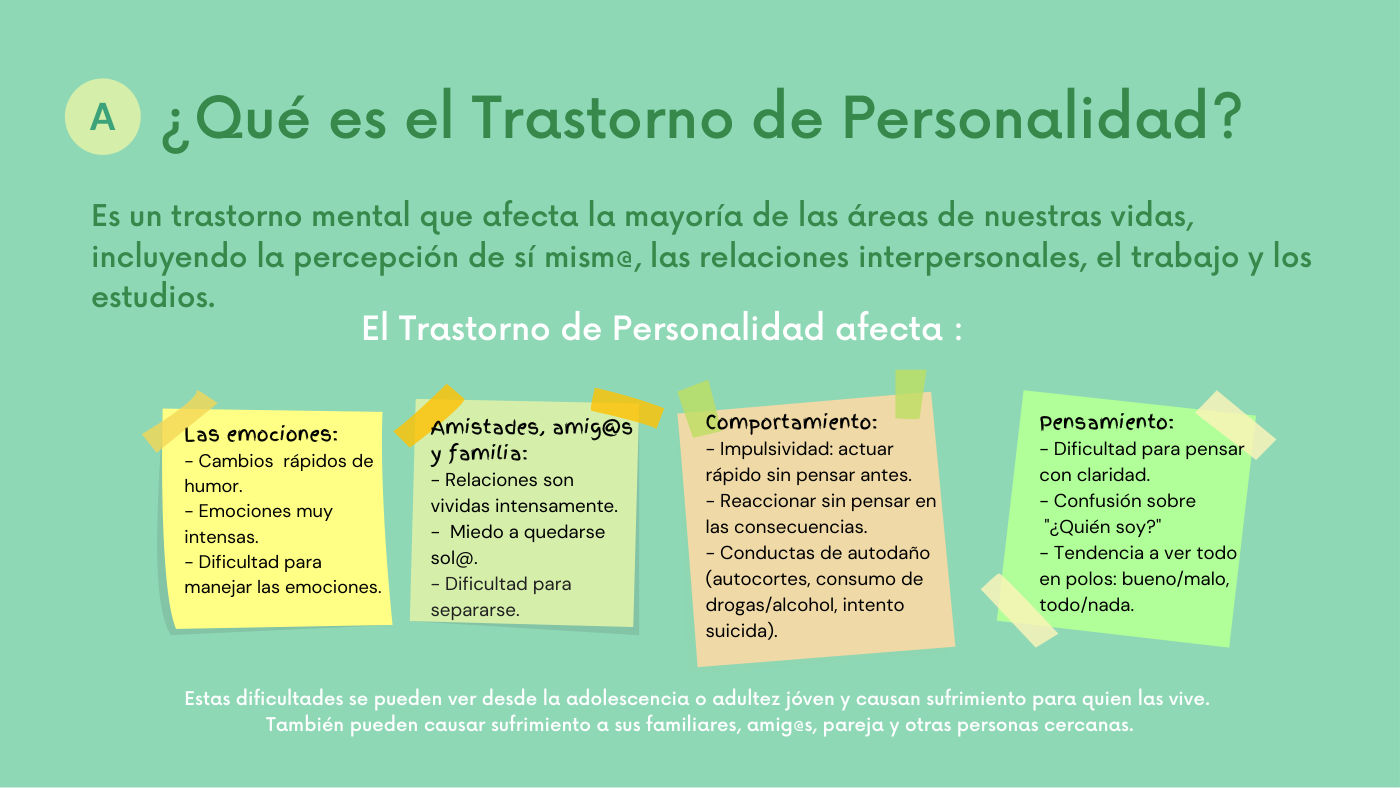 A ¿Qué es el Trastorno de Personalidad?

Es un trastorno mental que afecta la mayoría de las áreas de nuestras vidas, incluyendo la percepción de sí mism@, las relaciones interpersonales, el trabajo y los estudios.

El Trastorno de Personalidad afecta :

Las emociones:
- Cambios rápidos de humor.
- Emociones muy intensas.
- Dificultad para manejar las emociones.

Amistades, amig@s y familia:
- Relaciones son vividas intensamente.
- Miedo a quedarse sol@.
- Dificultad para separarse.

Comportamiento:
- Impulsividad: actuar rápido sin pensar antes.
- Reaccionar sin pensar en las consecuencias.
- Conductas de autodaño (autocortes, consumo de drogas/alcohol, intento suicida).

Pensamiento:
- Dificultad para pensar con claridad.
- Confusión sobre "¿Quién soy?"
- Tendencia a ver todo en polos: bueno/malo, todo/nada.

Estas dificultades se pueden ver desde la adolescencia o adultez jóven y causan sufrimiento para quien las vive. También pueden causar sufrimiento a sus familiares, amig@s, pareja y otras personas cercanas.